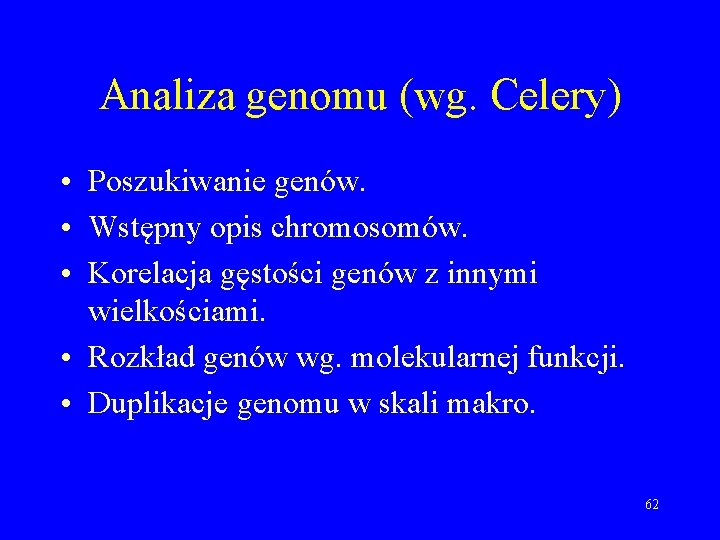 Analiza genomu (wg. Celery)

• Poszukiwanie genów.
• Wstępny opis chromosomów.
• Korelacja gęstości genów z innymi wielkościami.
• Rozkład genów wg. molekularnej funkcji.
• Duplikacje genomu w skali makro.

62